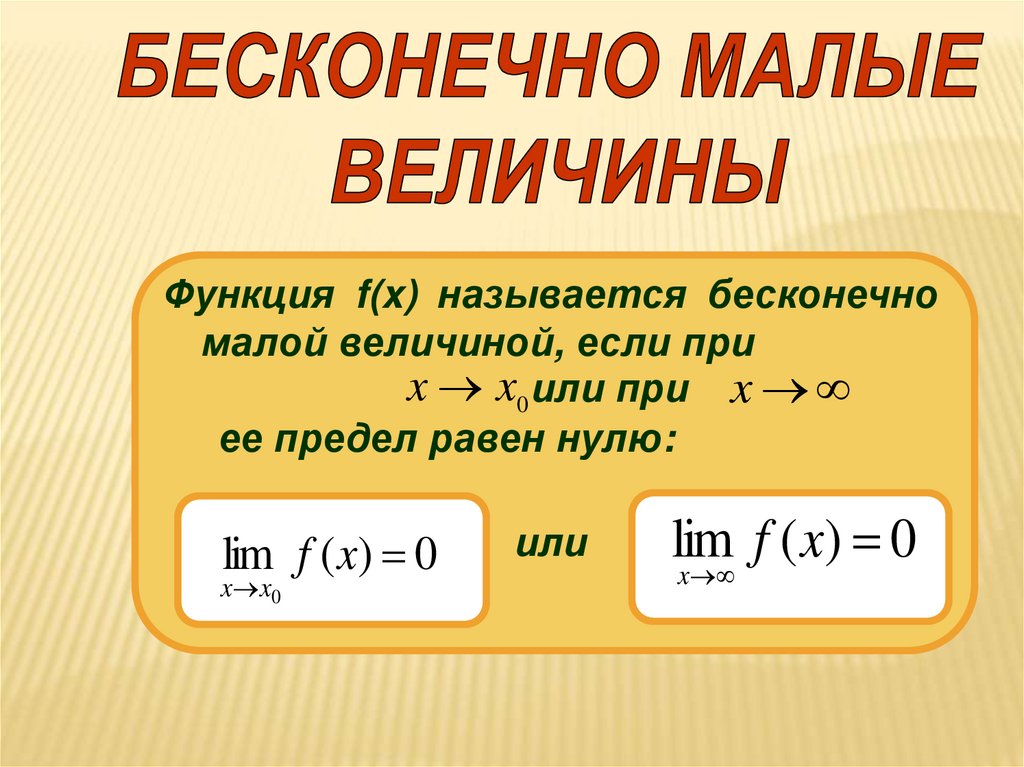 БЕСКОНЕЧНО МАЛЫЕ ВЕЛИЧИНЫ

Функция f(x) называется бесконечно малой величиной, если при $x \to x_0$ или при $x \to \infty$ ее предел равен нулю:

$\lim_{x \to x_0} f(x) = 0$ или $\lim_{x \to \infty} f(x) = 0$